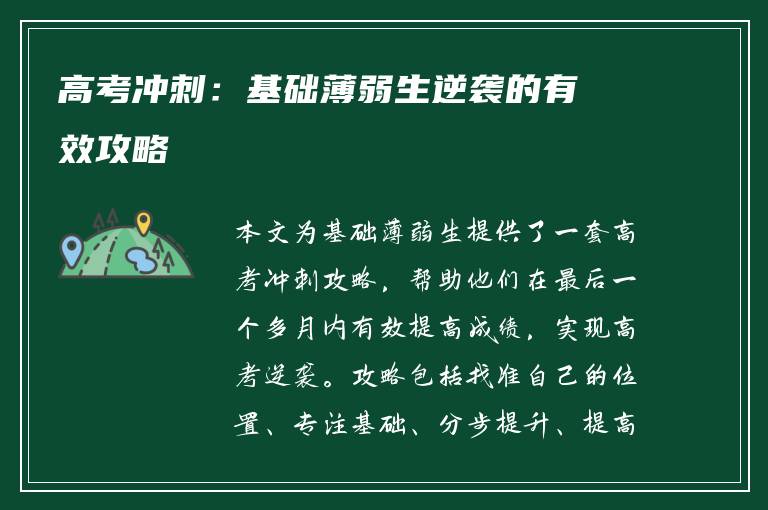 高考冲刺：基础薄弱生逆袭的有效攻略

本文为基础薄弱生提供了一套高考冲刺攻略，帮助他们在最后一个多月内有效提高成绩，实现高考逆袭。攻略包括找准自己的位置、专注基础、分步提升、提高